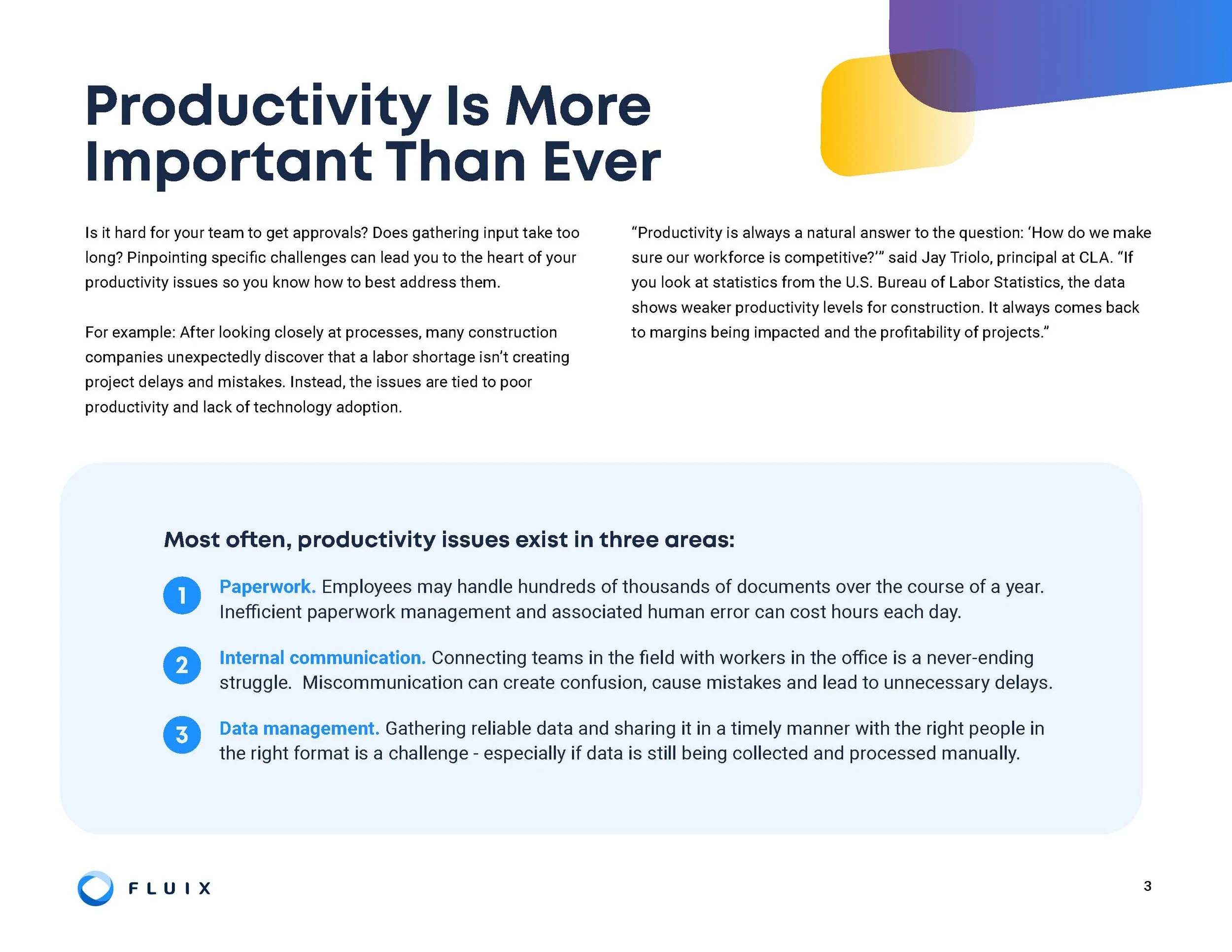 Productivity Is More Important Than Ever

Is it hard for your team to get approvals? Does gathering input take too long? Pinpointing specific challenges can lead you to the heart of your productivity issues so you know how to best address them.

For example: After looking closely at processes, many construction companies unexpectedly discover that a labor shortage isn't creating project delays and mistakes. Instead, the issues are tied to poor productivity and lack of technology adoption.

"Productivity is always a natural answer to the question: 'How do we make sure our workforce is competitive?'" said Jay Triolo, principal at CLA. "If you look at statistics from the U.S. Bureau of Labor Statistics, the data shows weaker productivity levels for construction. It always comes back to margins being impacted and the profitability of projects."

Most often, productivity issues exist in three areas:

1 Paperwork. Employees may handle hundreds of thousands of documents over the course of a year. Inefficient paperwork management and associated human error can cost hours each day.

2 Internal communication. Connecting teams in the field with workers in the office is a never-ending struggle. Miscommunication can create confusion, cause mistakes and lead to unnecessary delays.

3 Data management. Gathering reliable data and sharing it in a timely manner with the right people in the right format is a challenge - especially if data is still being collected and processed manually.

FLUIX

3